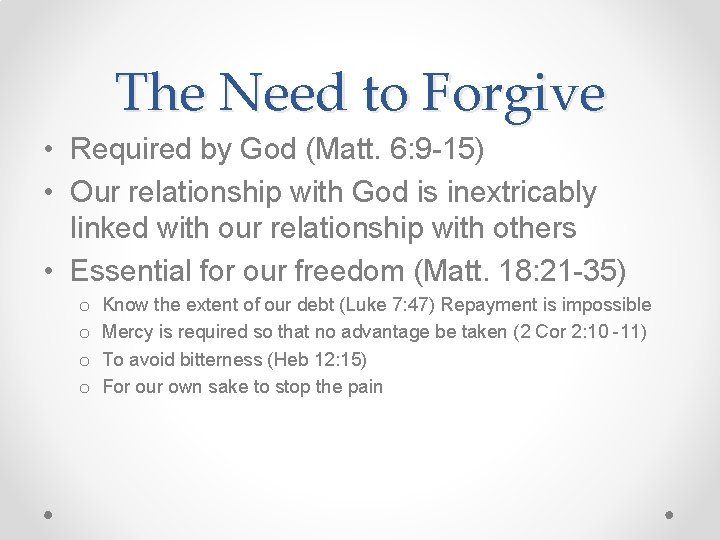 The Need to Forgive

• Required by God (Matt. 6:9-15)
• Our relationship with God is inextricably linked with our relationship with others
• Essential for our freedom (Matt. 18:21-35)
  o Know the extent of our debt (Luke 7:47) Repayment is impossible
  o Mercy is required so that no advantage be taken (2 Cor 2:10 -11)
  o To avoid bitterness (Heb 12:15)
  o For our own sake to stop the pain